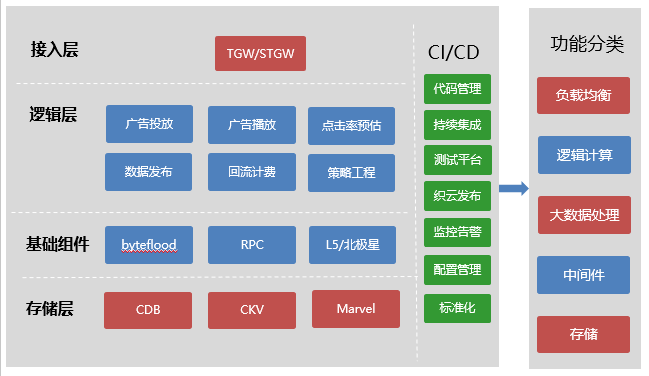 接入层

TGW/STGW

逻辑层

广告投放

广告播放

点击率预估

数据发布

回流计费

策略工程

基础组件

byteflood

RPC

L5/北极星

存储层

CDB

CKV

Marvel

CI/CD

代码管理

持续集成

测试平台

织云发布

监控告警

配置管理

标准化

功能分类

负载均衡

逻辑计算

大数据处理

中间件

存储